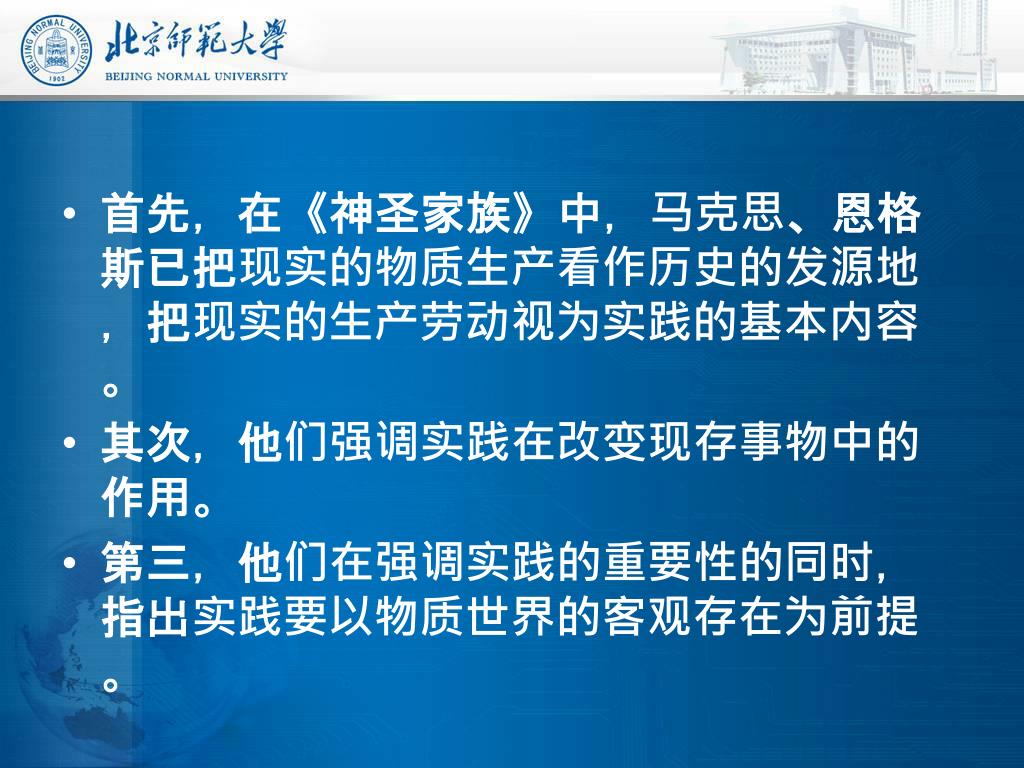 BEIJING NORMAL UNIVERSITY 1902

北京師範大學
BEIJING NORMAL UNIVERSITY

• 首先，在《神圣家族》中，马克思、恩格斯已把现实的物质生产看作历史的发源地，把现实的生产劳动视为实践的基本内容。
• 其次，他们强调实践在改变现存事物中的作用。
• 第三，他们在强调实践的重要性的同时，指出实践要以物质世界的客观存在为前提。